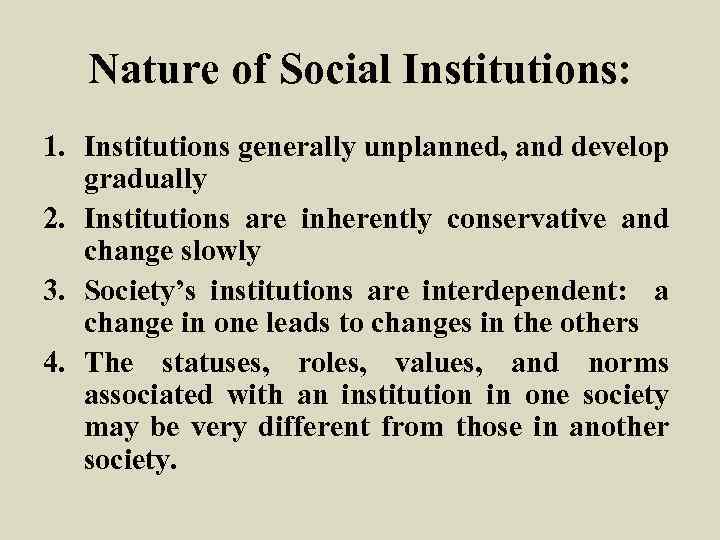 Nature of Social Institutions:

1. Institutions generally unplanned, and develop gradually
2. Institutions are inherently conservative and change slowly
3. Society's institutions are interdependent: a change in one leads to changes in the others
4. The statuses, roles, values, and norms associated with an institution in one society may be very different from those in another society.